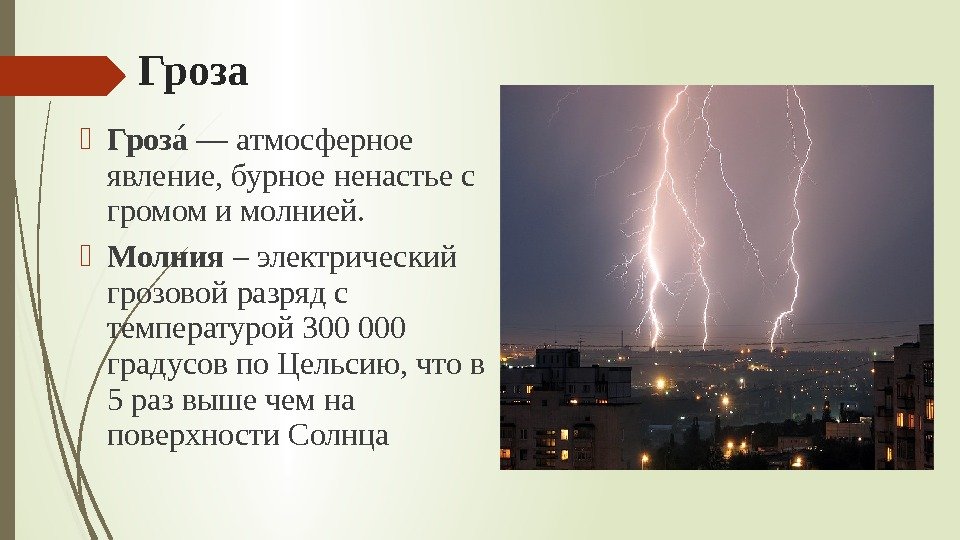 Гроза

Гроза́ — атмосферное явление, бурное ненастье с громом и молнией.

Молния – электрический грозовой разряд с температурой 300 000 градусов по Цельсию, что в 5 раз выше чем на поверхности Солнца